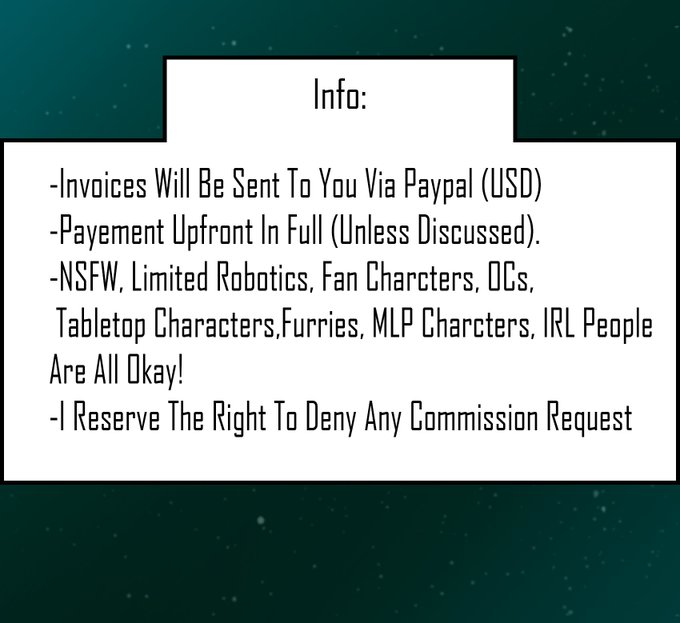 Info:

-Invoices Will Be Sent To You Via Paypal (USD)
-Payement Upfront In Full (Unless Discussed).
-NSFW, Limited Robotics, Fan Charcters, OCs, Tabletop Characters,Furries, MLP Charcters, IRL People Are All Okay!
-I Reserve The Right To Deny Any Commission Request